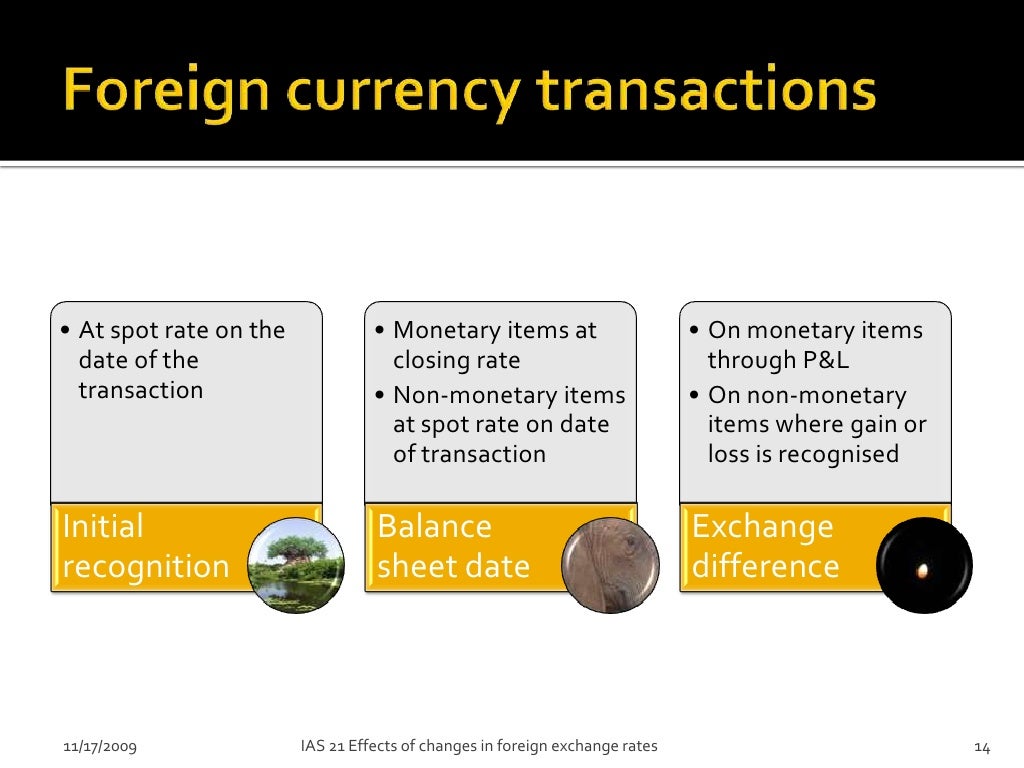 Foreign currency transactions

• At spot rate on the date of the transaction

Initial recognition

• Monetary items at closing rate
• Non-monetary items at spot rate on date of transaction

Balance sheet date

• On monetary items through P&L
• On non-monetary items where gain or loss is recognised

Exchange difference

11/17/2009

IAS 21 Effects of changes in foreign exchange rates

14